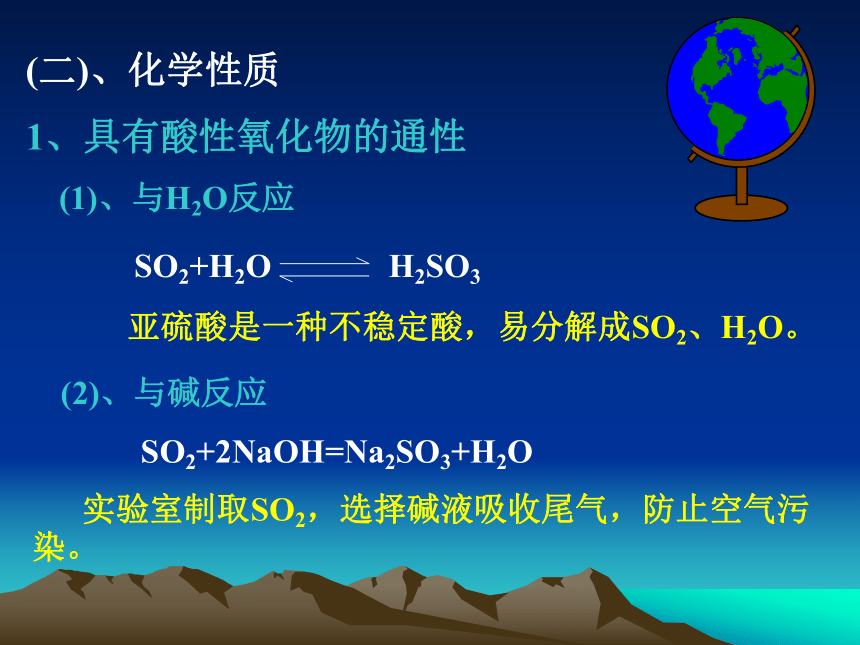 (二)、化学性质

1、具有酸性氧化物的通性

(1)、与$H_2O$反应

$SO_2+H_2O \rightleftharpoons H_2SO_3$

亚硫酸是一种不稳定酸，易分解成$SO_2$、$H_2O$。

(2)、与碱反应

$SO_2+2NaOH=Na_2SO_3+H_2O$

实验室制取$SO_2$，选择碱液吸收尾气，防止空气污染。